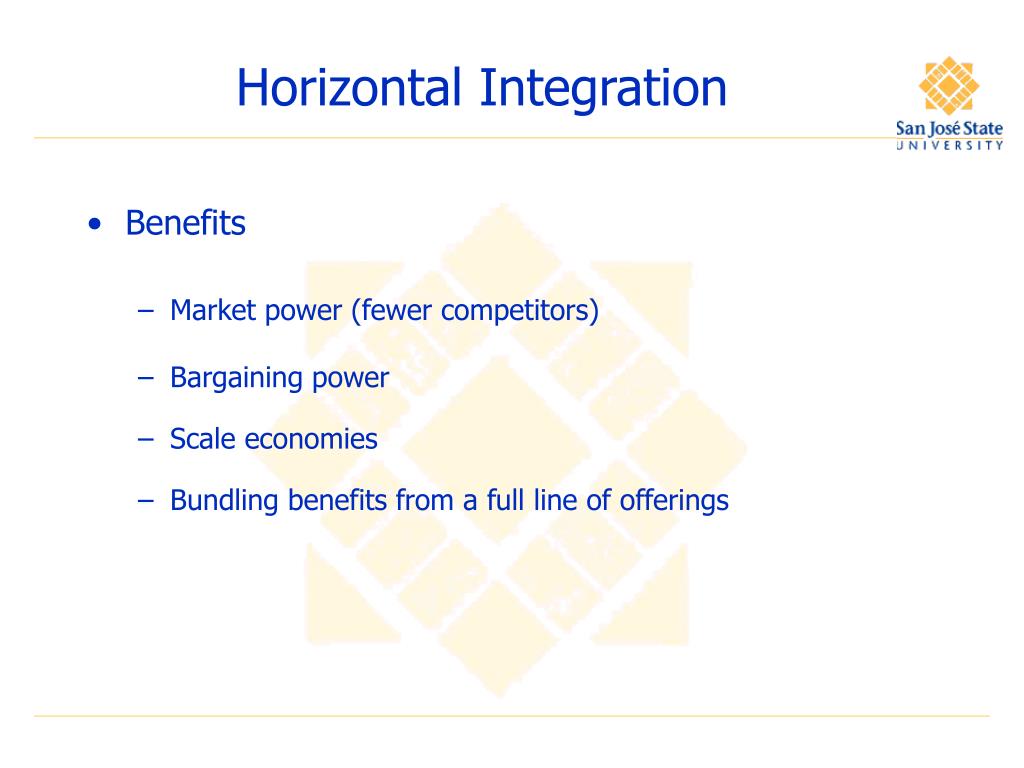 Horizontal Integration

San José State
UNIVERSITY

• Benefits

– Market power (fewer competitors)

– Bargaining power

– Scale economies

– Bundling benefits from a full line of offerings